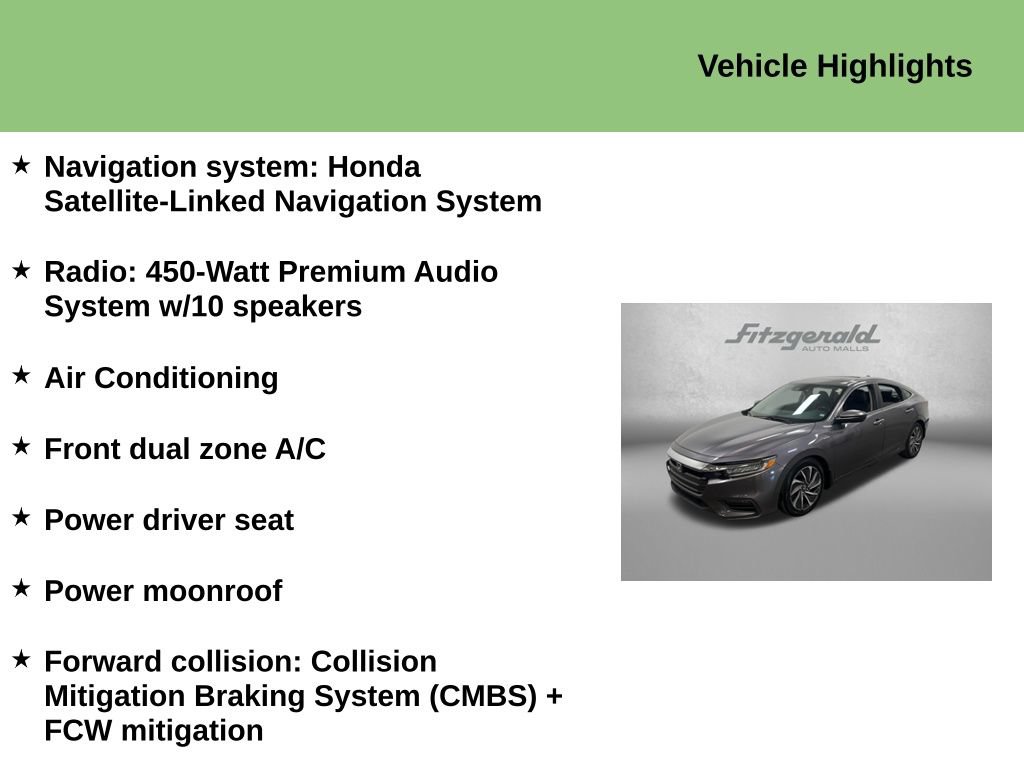 Vehicle Highlights

★ Navigation system: Honda Satellite-Linked Navigation System

★ Radio: 450-Watt Premium Audio System w/10 speakers

★ Air Conditioning

★ Front dual zone A/C

★ Power driver seat

★ Power moonroof

★ Forward collision: Collision Mitigation Braking System (CMBS) + FCW mitigation

Fitzgerald
AUTO MALLS